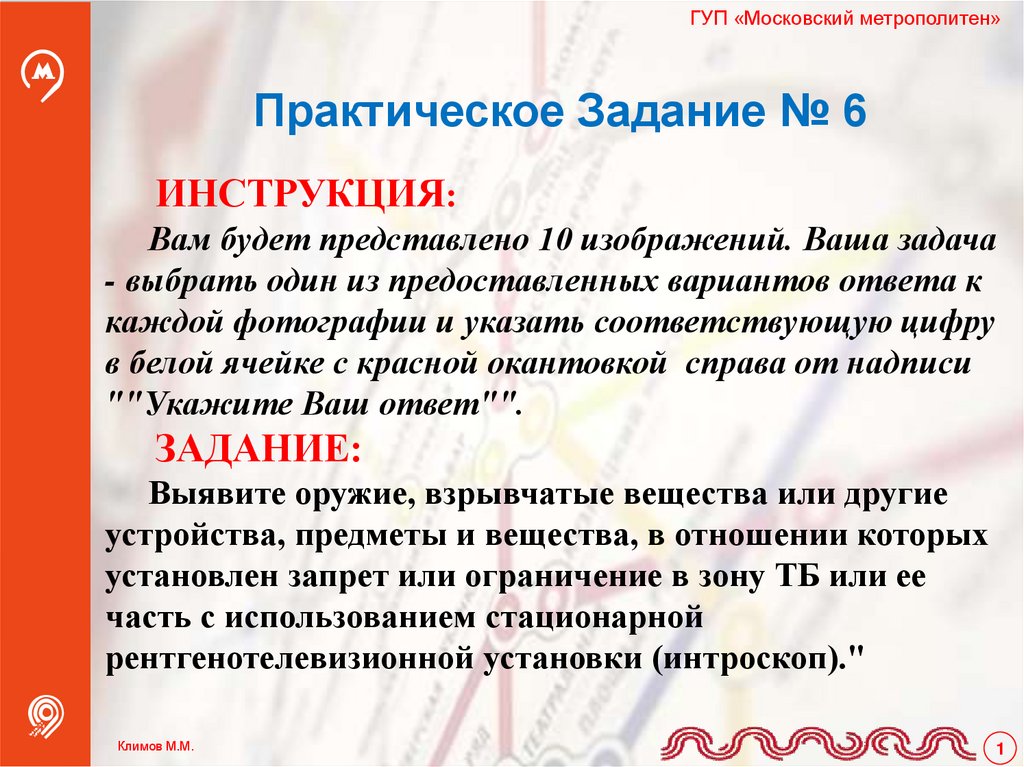 ГУП «Московский метрополитен»

Практическое Задание № 6

ИНСТРУКЦИЯ:

Вам будет представлено 10 изображений. Ваша задача - выбрать один из предоставленных вариантов ответа к каждой фотографии и указать соответствующую цифру в белой ячейке с красной окантовкой справа от надписи ""Укажите Ваш ответ"".

ЗАДАНИЕ:

Выявите оружие, взрывчатые вещества или другие устройства, предметы и вещества, в отношении которых установлен запрет или ограничение в зону ТБ или ее часть с использованием стационарной рентгенотелевизионной установки (интроскоп)."

Климов М.М.

1